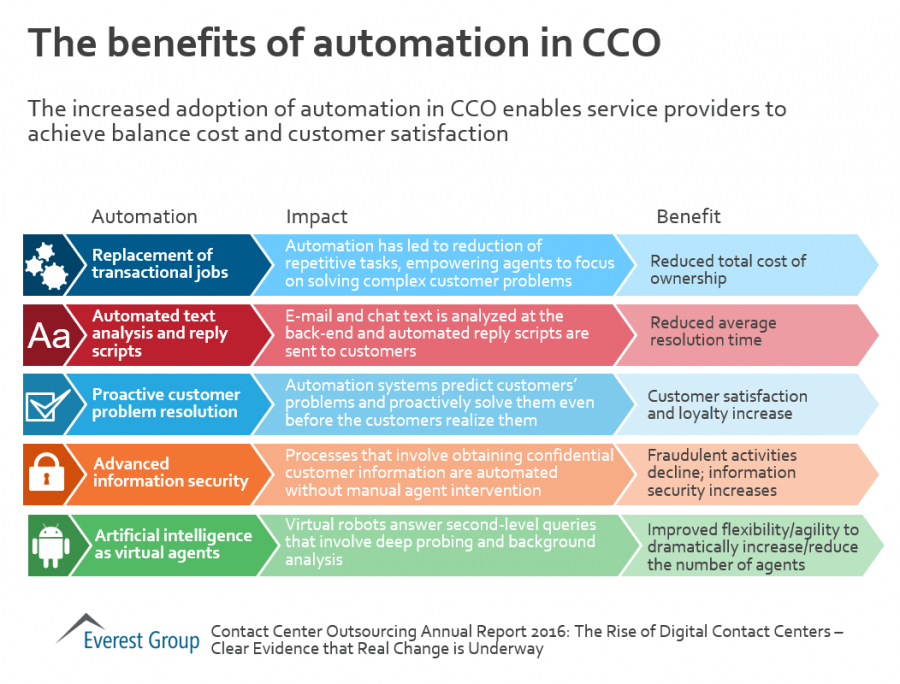 The benefits of automation in CCO

The increased adoption of automation in CCO enables service providers to achieve balance cost and customer satisfaction

| Automation | Impact | Benefit |
|---|---|---|
| Replacement of transactional jobs | Automation has led to reduction of repetitive tasks, empowering agents to focus on solving complex customer problems | Reduced total cost of ownership |
| Aa Automated text analysis and reply scripts | E-mail and chat text is analyzed at the back-end and automated reply scripts are sent to customers | Reduced average resolution time |
| Proactive customer problem resolution | Automation systems predict customers' problems and proactively solve them even before the customers realize them | Customer satisfaction and loyalty increase |
| Advanced information security | Processes that involve obtaining confidential customer information are automated without manual agent intervention | Fraudulent activities decline; information security increases |
| Artificial intelligence as virtual agents | Virtual robots answer second-level queries that involve deep probing and background analysis | Improved flexibility/agility to dramatically increase/reduce the number of agents |

Everest Group Contact Center Outsourcing Annual Report 2016: The Rise of Digital Contact Centers – Clear Evidence that Real Change is Underway